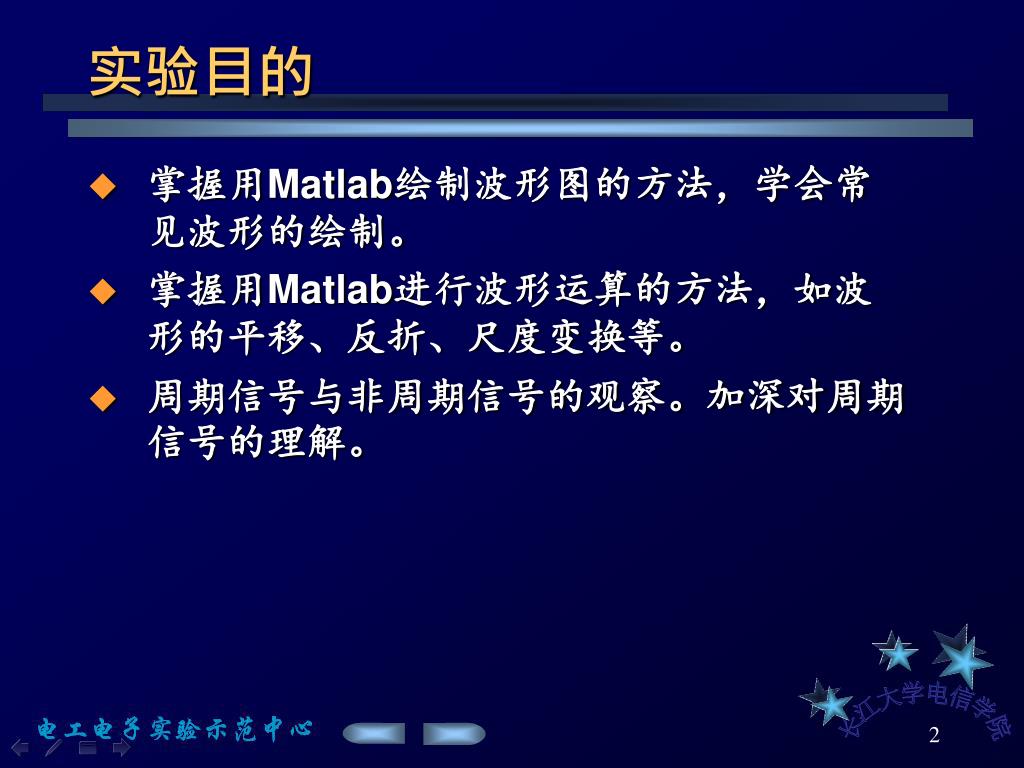 实验目的

◆ 掌握用Matlab绘制波形图的方法，学会常见波形的绘制。

◆ 掌握用Matlab进行波形运算的方法，如波形的平移、反折、尺度变换等。

◆ 周期信号与非周期信号的观察。加深对周期信号的理解。

电工电子实验示范中心

长江大学电信学院

2